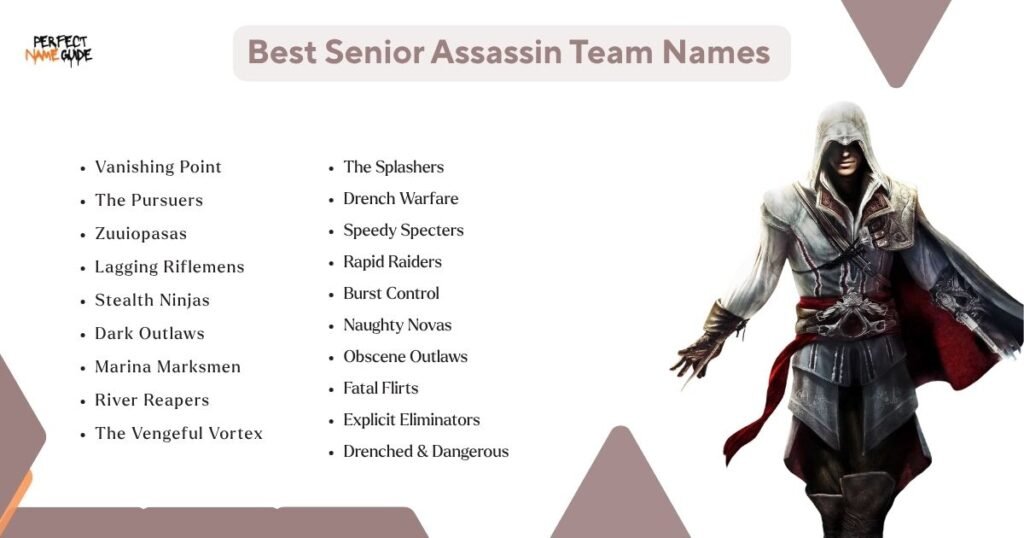 PERFECT NAME GUIDE

Best Senior Assassin Team Names

- Vanishing Point
- The Pursuers
- Zuuiopasas
- Lagging Riflemens
- Stealth Ninjas
- Dark Outlaws
- Marina Marksmen
- River Reapers
- The Vengeful Vortex

- The Splashers
- Drench Warfare
- Speedy Specters
- Rapid Raiders
- Burst Control
- Naughty Novas
- Obscene Outlaws
- Fatal Flirts
- Explicit Eliminators
- Drenched & Dangerous